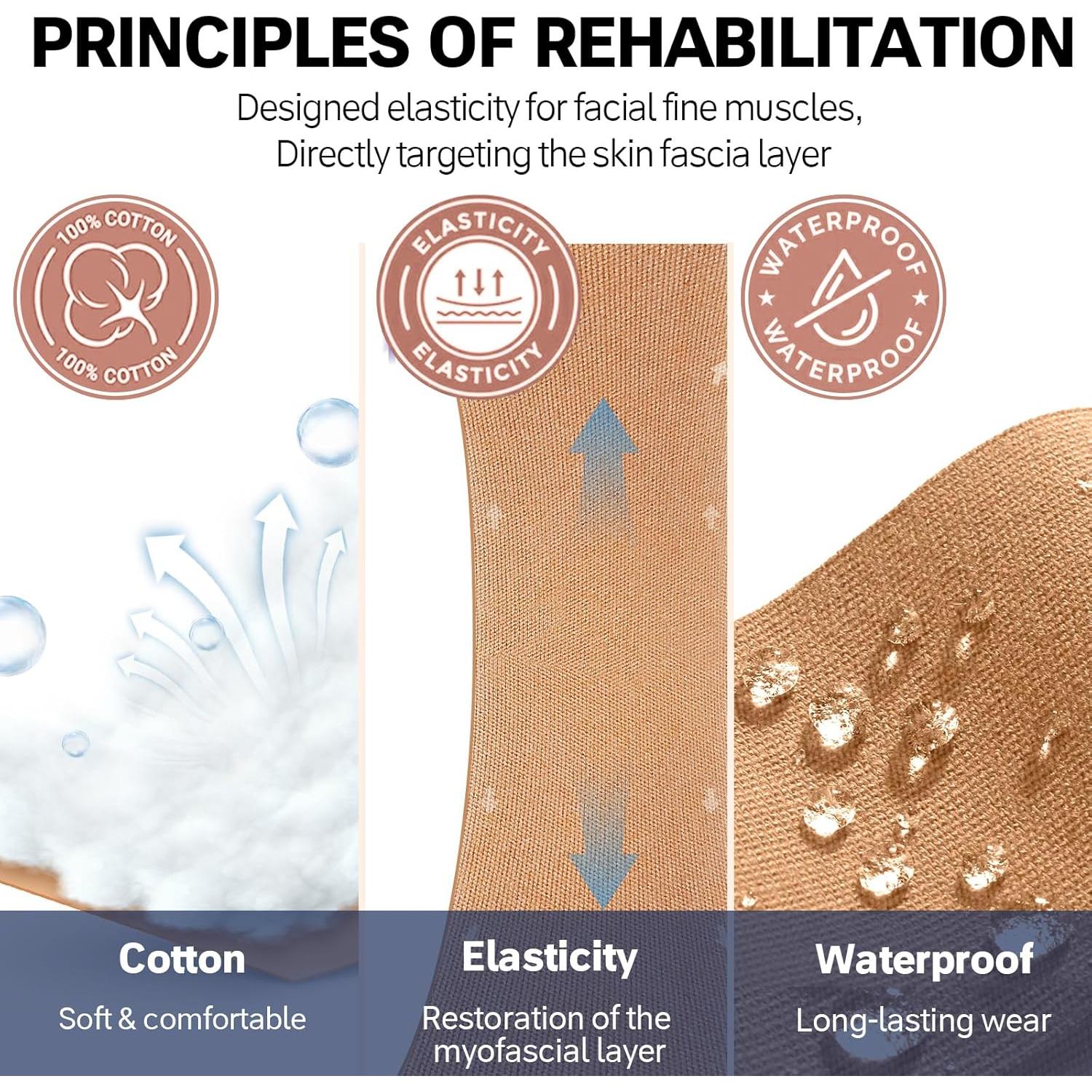 PRINCIPLES OF REHABILITATION

Designed elasticity for facial fine muscles, Directly targeting the skin fascia layer

100% COTTON 100% COTTON

ELASTICITY ELASTICITY

WATERPROOF WATERPROOF

Cotton
Soft & comfortable

Elasticity
Restoration of the myofascial layer

Waterproof
Long-lasting wear